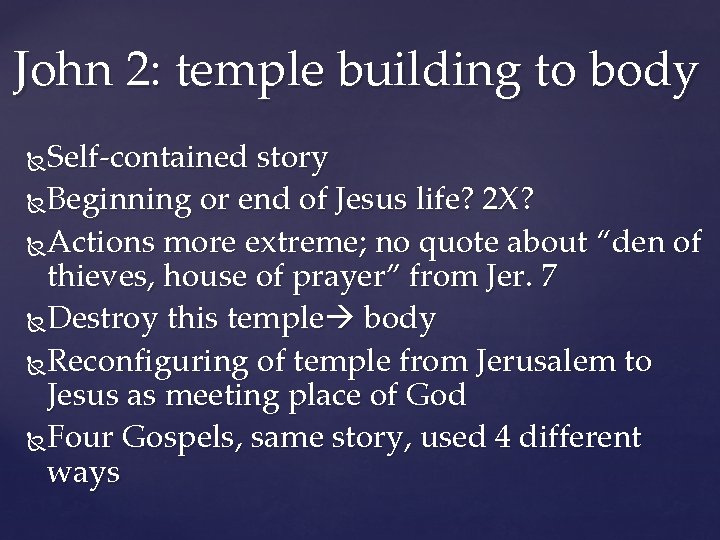 John 2: temple building to body

Self-contained story

Beginning or end of Jesus life? 2X?

Actions more extreme; no quote about “den of thieves, house of prayer” from Jer. 7

Destroy this temple→ body

Reconfiguring of temple from Jerusalem to Jesus as meeting place of God

Four Gospels, same story, used 4 different ways